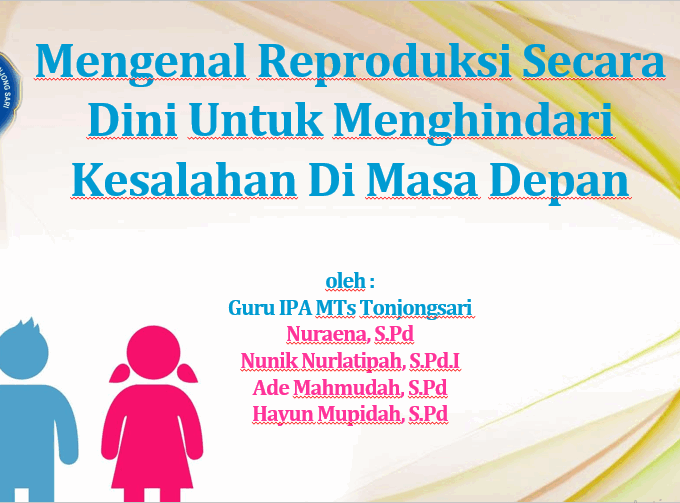 Mengenal Reproduksi Secara Dini Untuk Menghindari Kesalahan Di Masa Depan

oleh :
Guru IPA MTs Tonjongsari
Nuraena, S.Pd
Nunik Nurlatipah, S.Pd.I
Ade Mahmudah, S.Pd
Hayun Mupidah, S.Pd